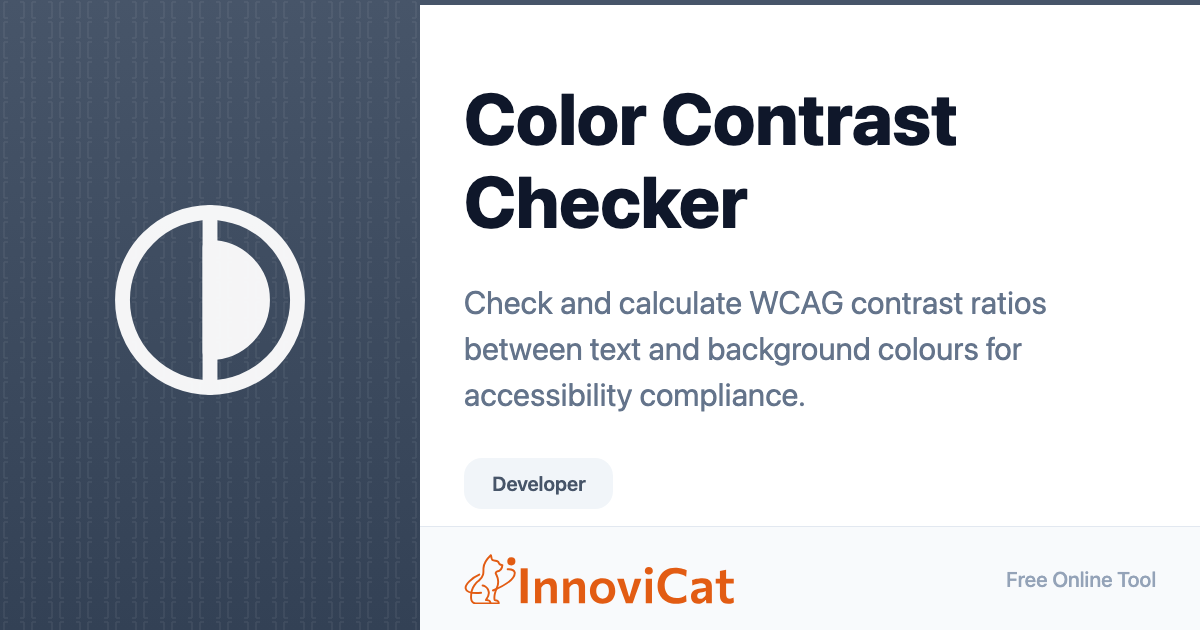 Color Contrast Checker

Check and calculate WCAG contrast ratios between text and background colours for accessibility compliance.

Developer

InnoviCat

Free Online Tool